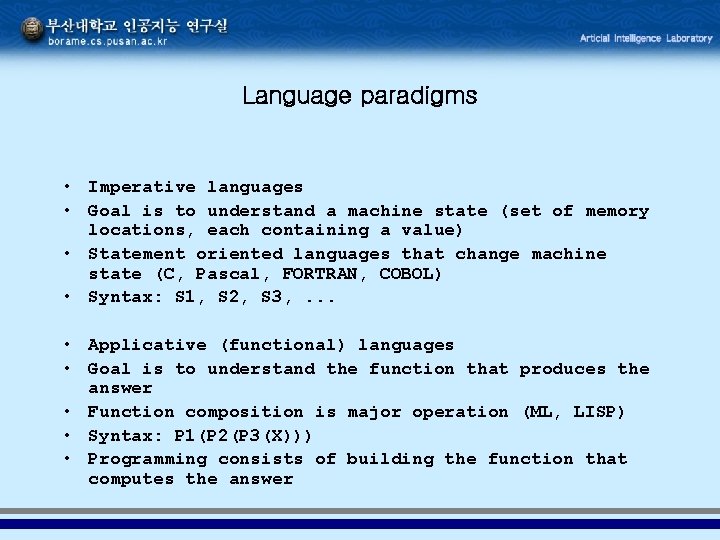 부산대학교 인공지능 연구실
borame.cs.pusan.ac.kr

Articial Intelligence Laboratory

Language paradigms

• Imperative languages
• Goal is to understand a machine state (set of memory locations, each containing a value)
• Statement oriented languages that change machine state (C, Pascal, FORTRAN, COBOL)
• Syntax: S1, S2, S3, ...

• Applicative (functional) languages
• Goal is to understand the function that produces the answer
• Function composition is major operation (ML, LISP)
• Syntax: P1(P2(P3(X)))
• Programming consists of building the function that computes the answer